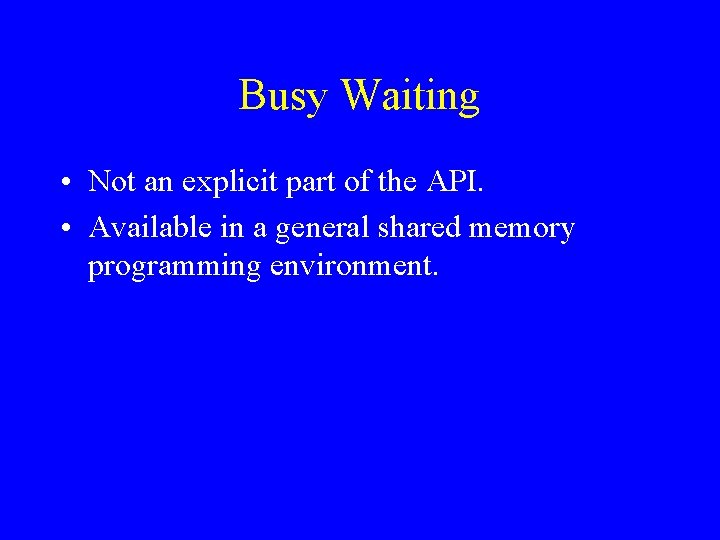 Busy Waiting

• Not an explicit part of the API.
• Available in a general shared memory programming environment.